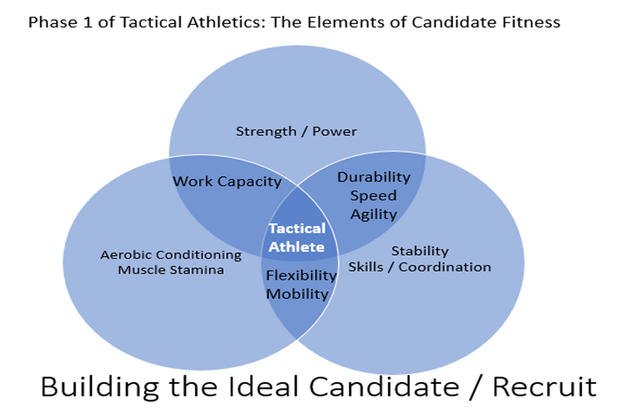 Phase 1 of Tactical Athletics: The Elements of Candidate Fitness

Strength / Power

Work Capacity

Durability
Speed
Agility

Tactical
Athlete

Aerobic Conditioning
Muscle Stamina

Stability
Skills / Coordination

Flexibility
Mobility

Building the Ideal Candidate / Recruit